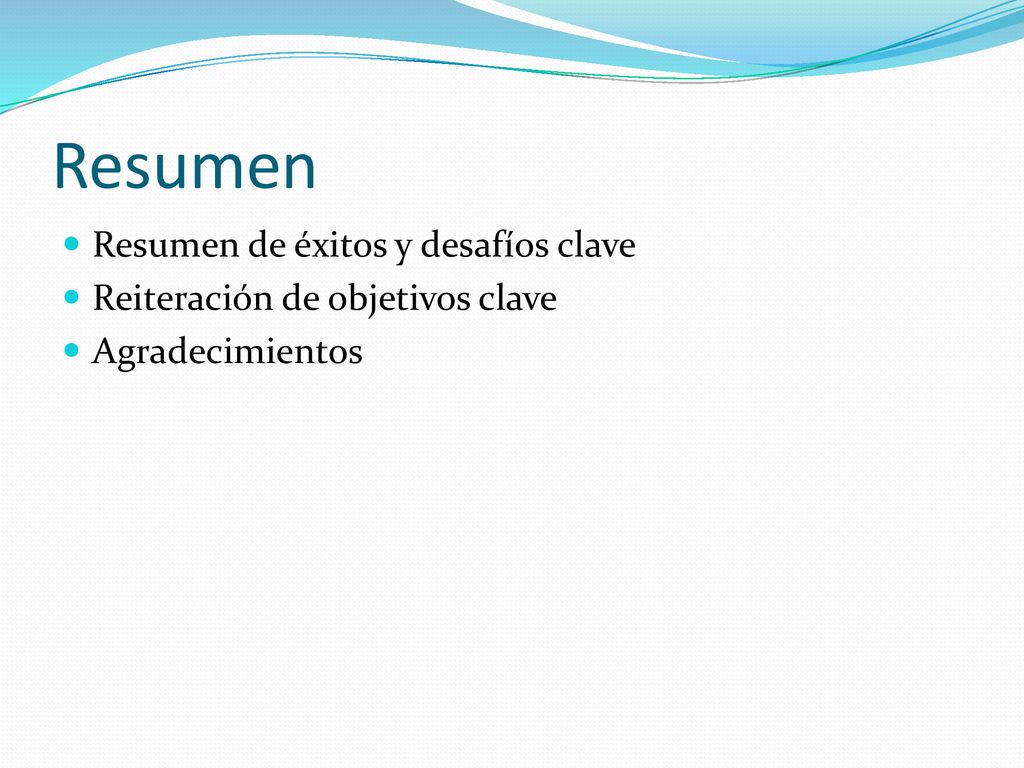 Resumen

Resumen de éxitos y desafíos clave
Reiteración de objetivos clave
Agradecimientos